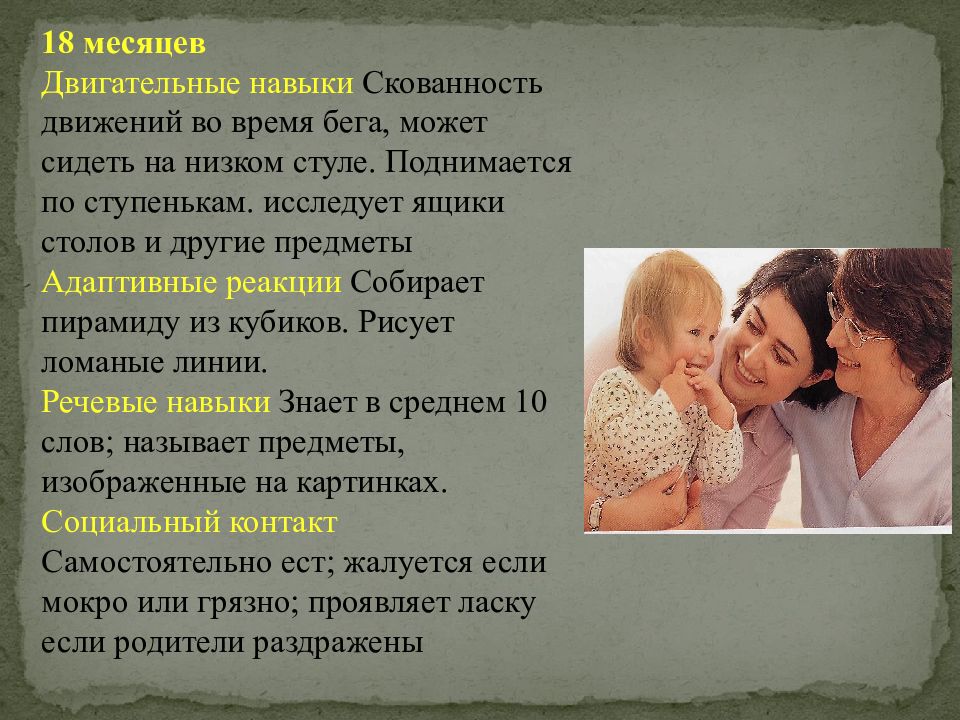 18 месяцев
Двигательные навыки Скованность движений во время бега, может сидеть на низком стуле. Поднимается по ступенькам. исследует ящики столов и другие предметы
Адаптивные реакции Собирает пирамиду из кубиков. Рисует ломаные линии.
Речевые навыки Знает в среднем 10 слов; называет предметы, изображенные на картинках.
Социальный контакт
Самостоятельно ест; жалуется если мокро или грязно; проявляет ласку если родители раздражены